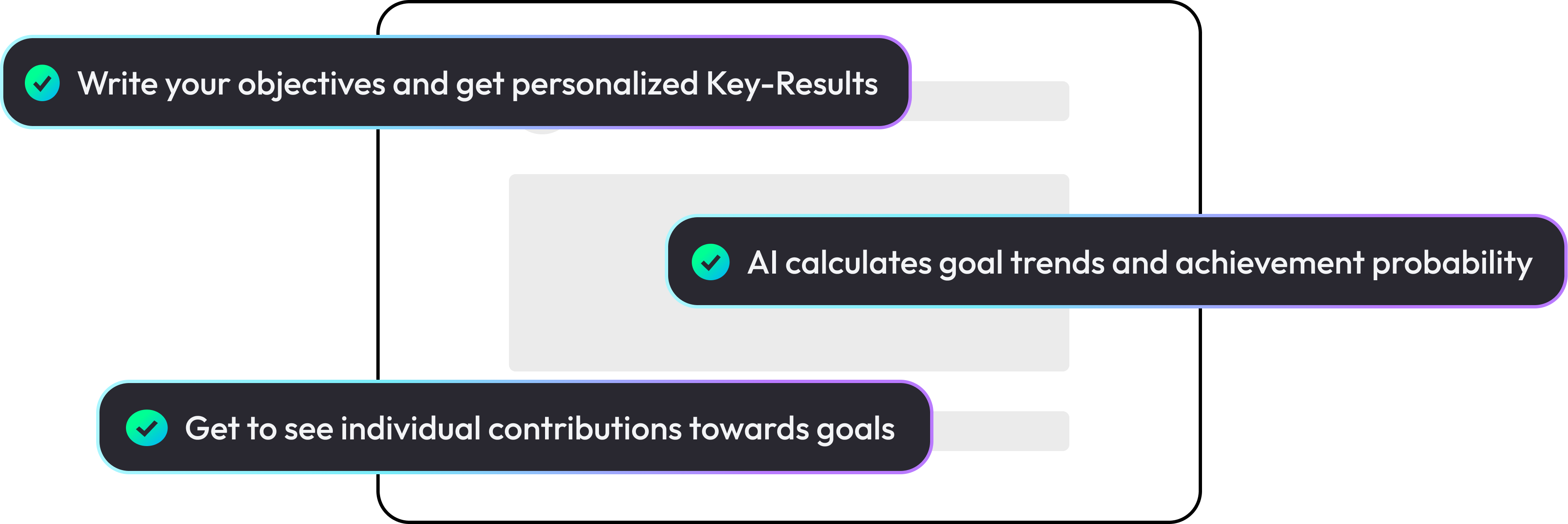 Write your objectives and get personalized Key-Results

AI calculates goal trends and achievement probability

Get to see individual contributions towards goals